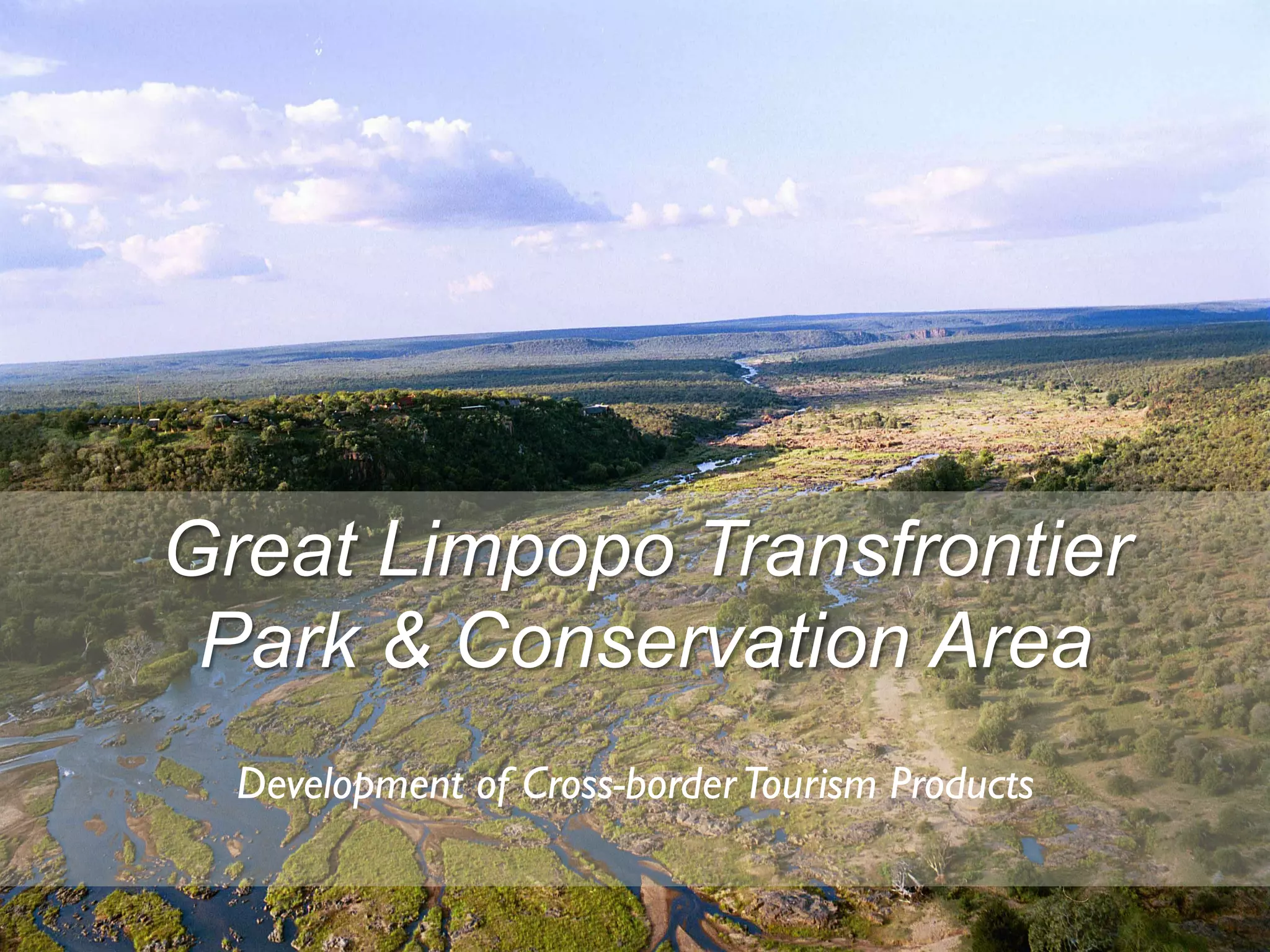 Great Limpopo Transfrontier Park & Conservation Area

Development of Cross-border Tourism Products